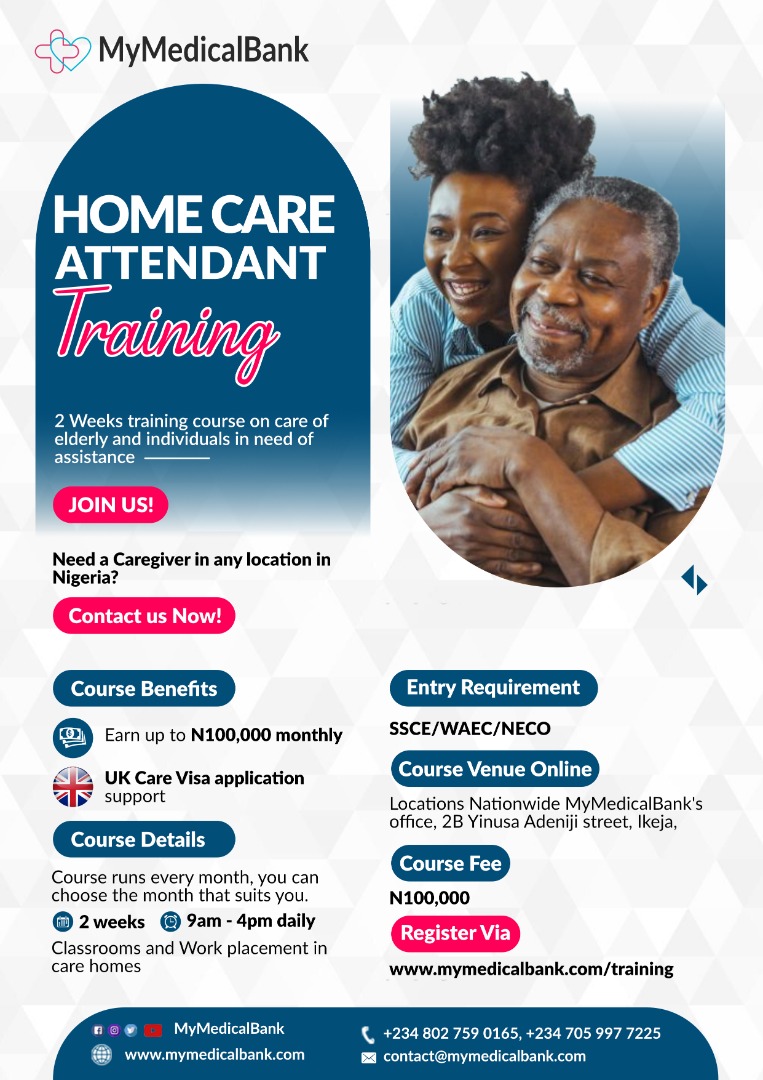 MyMedicalBank

HOME CARE ATTENDANT Training

2 Weeks training course on care of elderly and individuals in need of assistance

JOIN US!

Need a Caregiver in any location in Nigeria?

Contact us Now!

Course Benefits

Earn up to N100,000 monthly

UK Care Visa application support

Course Details

Course runs every month, you can choose the month that suits you.

2 weeks 9am - 4pm daily

Classrooms and Work placement in care homes

Entry Requirement

SSCE/WAEC/NECO

Course Venue Online

Locations Nationwide MyMedicalBank's office, 2B Yinusa Adeniji street, Ikeja,

Course Fee

N100,000

Register Via

www.mymedicalbank.com/training

MyMedicalBank

www.mymedicalbank.com

+234 802 759 0165, +234 705 997 7225

contact@mymedicalbank.com